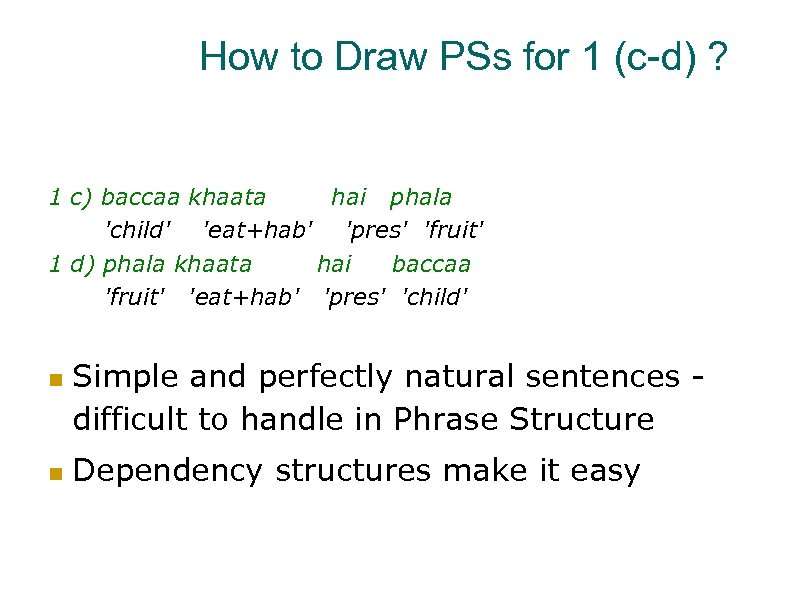 How to Draw PSs for 1 (c-d) ?

1 c) baccaa khaata hai phala
'child' 'eat+hab' 'pres' 'fruit'
1 d) phala khaata hai baccaa
'fruit' 'eat+hab' 'pres' 'child'

Simple and perfectly natural sentences - difficult to handle in Phrase Structure

Dependency structures make it easy